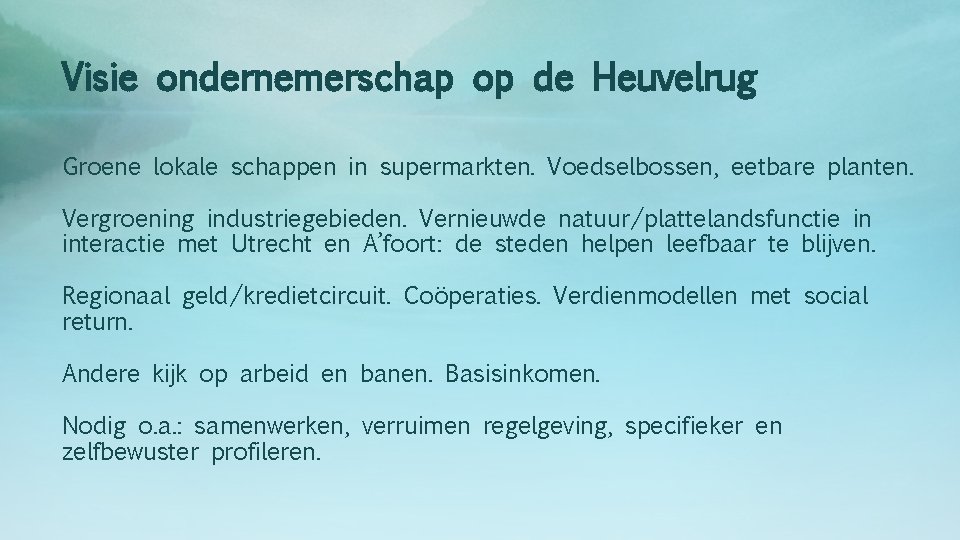 Visie ondernemerschap op de Heuvelrug

Groene lokale schappen in supermarkten. Voedselbossen, eetbare planten.

Vergroening industriegebieden. Vernieuwde natuur/plattelandsfunctie in interactie met Utrecht en A'foort: de steden helpen leefbaar te blijven.

Regionaal geld/kredietcircuit. Coöperaties. Verdienmodellen met social return.

Andere kijk op arbeid en banen. Basisinkomen.

Nodig o.a.: samenwerken, verruimen regelgeving, specifieker en zelfbewuster profileren.